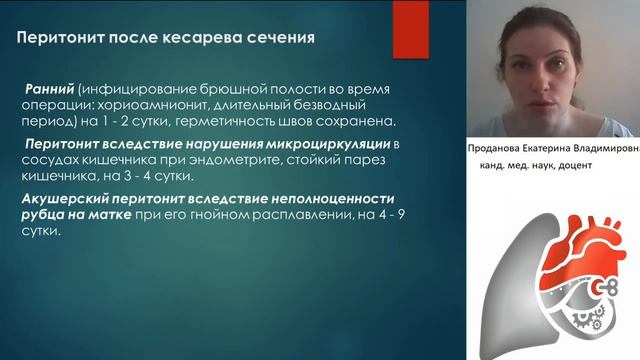 Перитонит после кесарева сечения

Ранний (инфицирование брюшной полости во время операции: хориоамнионит, длительный безводный период) на 1 - 2 сутки, герметичность швов сохранена.

Перитонит вследствие нарушения микроциркуляции в сосудах кишечника при эндометрите, стойкий парез кишечника, на 3 - 4 сутки.

Акушерский перитонит вследствие неполноценности рубца на матке при его гнойном расплавлении, на 4 - 9 сутки.

Проданова Екатерина Владимировна

канд. мед. наук, доцент